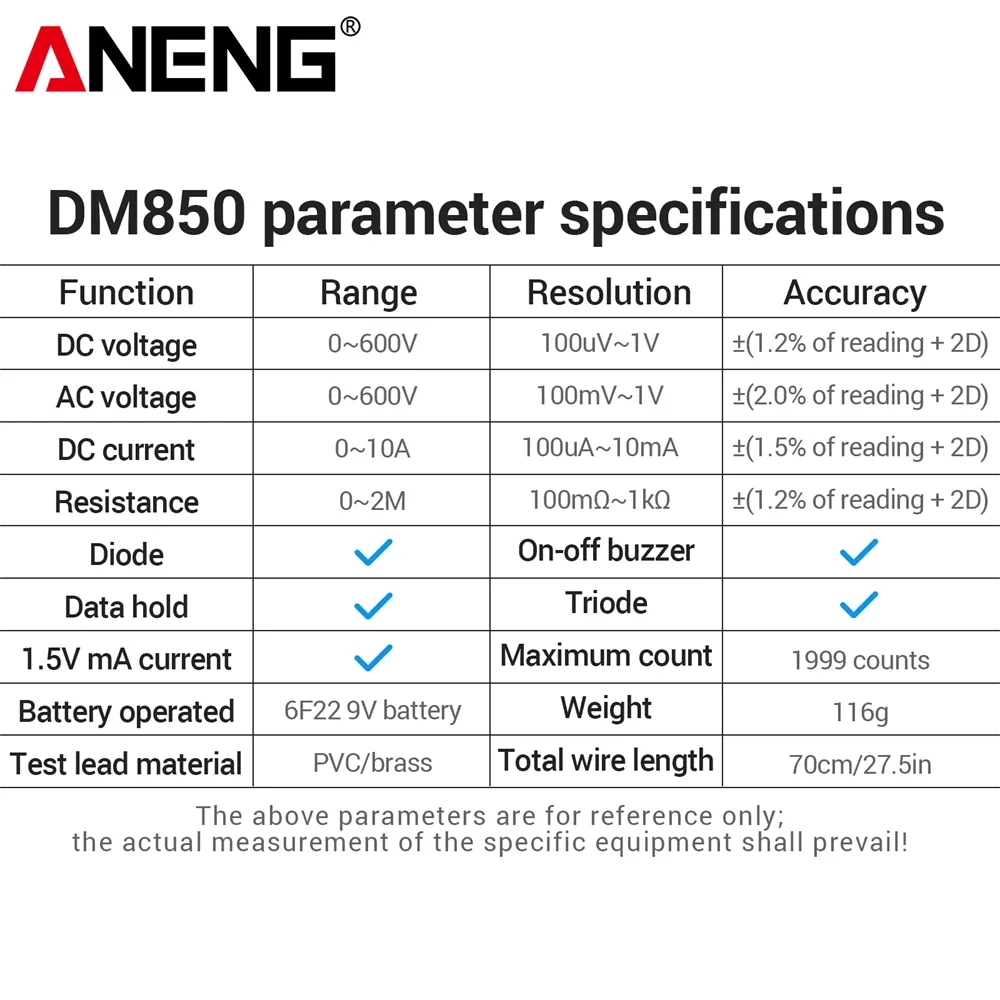 ANENG®

DM850 parameter specifications

| Function | Range | Resolution | Accuracy |
|---|---|---|---|
| DC voltage | 0~600V | 100uV~1V | ±(1.2% of reading + 2D) |
| AC voltage | 0~600V | 100mV~1V | ±(2.0% of reading + 2D) |
| DC current | 0~10A | 100uA~10mA | ±(1.5% of reading + 2D) |
| Resistance | 0~2M | 100mΩ~1kΩ | ±(1.2% of reading + 2D) |
| Diode | ✓ | On-off buzzer | ✓ |
| Data hold | ✓ | Triode | ✓ |
| 1.5V mA current | ✓ | Maximum count | 1999 counts |
| Battery operated | 6F22 9V battery | Weight | 116g |
| Test lead material | PVC/brass | Total wire length | 70cm/27.5in |

The above parameters are for reference only;
the actual measurement of the specific equipment shall prevail!